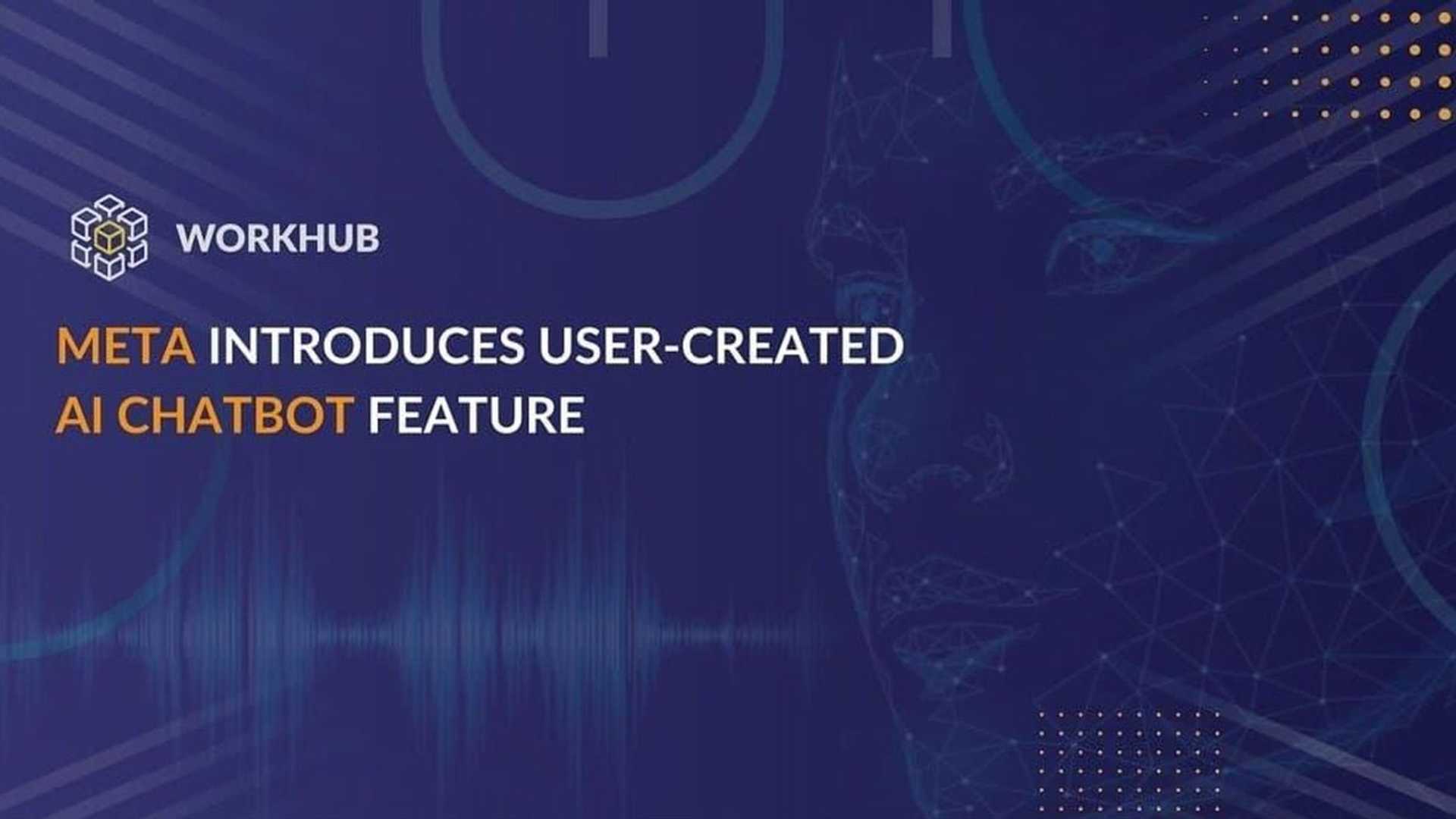 WORKHUB

META INTRODUCES USER-CREATED AI CHATBOT FEATURE